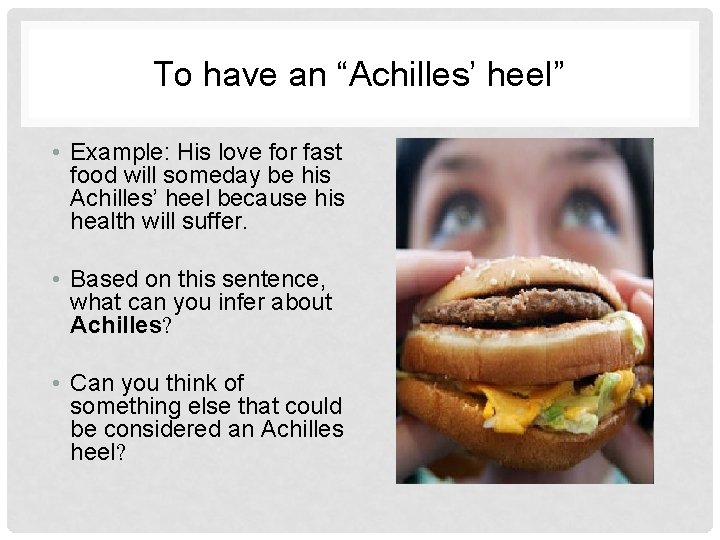 To have an "Achilles' heel"

• Example: His love for fast food will someday be his Achilles' heel because his health will suffer.

• Based on this sentence, what can you infer about Achilles?

• Can you think of something else that could be considered an Achilles heel?